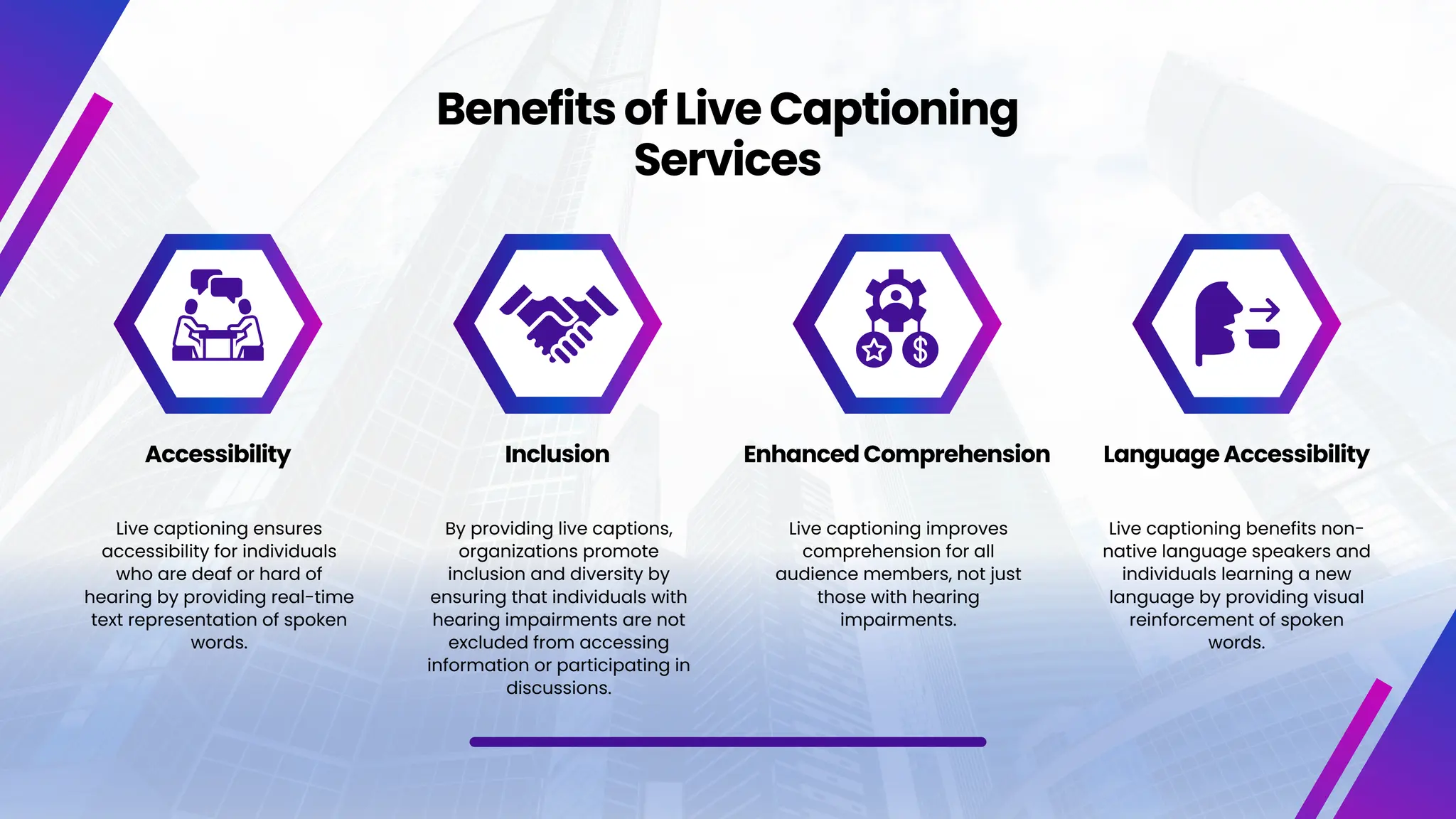 Benefits of Live Captioning Services

Accessibility

Live captioning ensures accessibility for individuals who are deaf or hard of hearing by providing real-time text representation of spoken words.

Inclusion

By providing live captions, organizations promote inclusion and diversity by ensuring that individuals with hearing impairments are not excluded from accessing information or participating in discussions.

Enhanced Comprehension

Live captioning improves comprehension for all audience members, not just those with hearing impairments.

Language Accessibility

Live captioning benefits non-native language speakers and individuals learning a new language by providing visual reinforcement of spoken words.